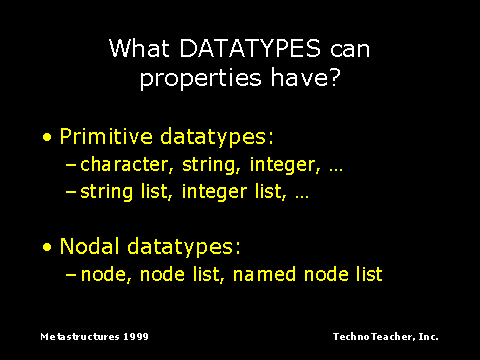 What DATATYPES can properties have?

• Primitive datatypes:
– character, string, integer, …
– string list, integer list, …

• Nodal datatypes:
– node, node list, named node list

Metastructures 1999

TechnoTeacher, Inc.